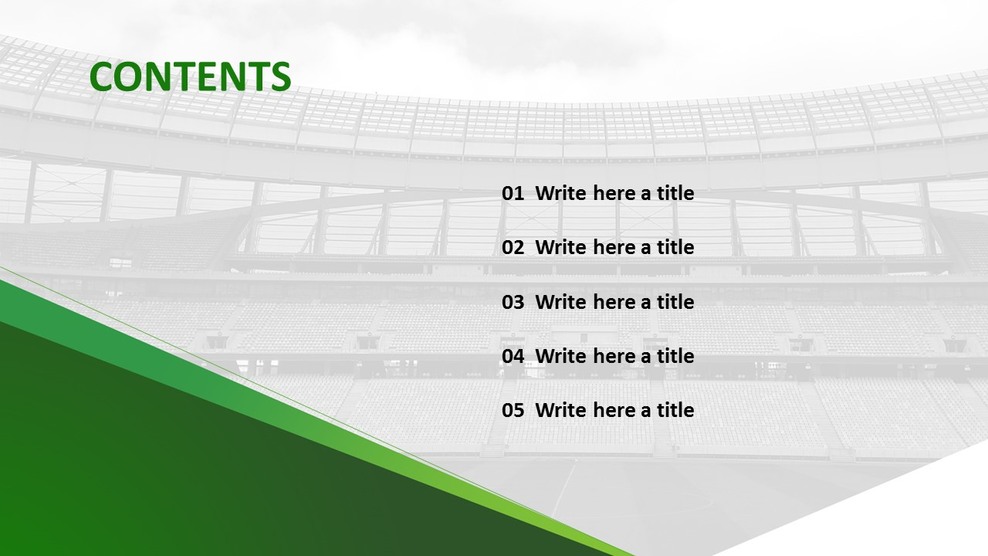 CONTENTS

01 Write here a title

02 Write here a title

03 Write here a title

04 Write here a title

05 Write here a title